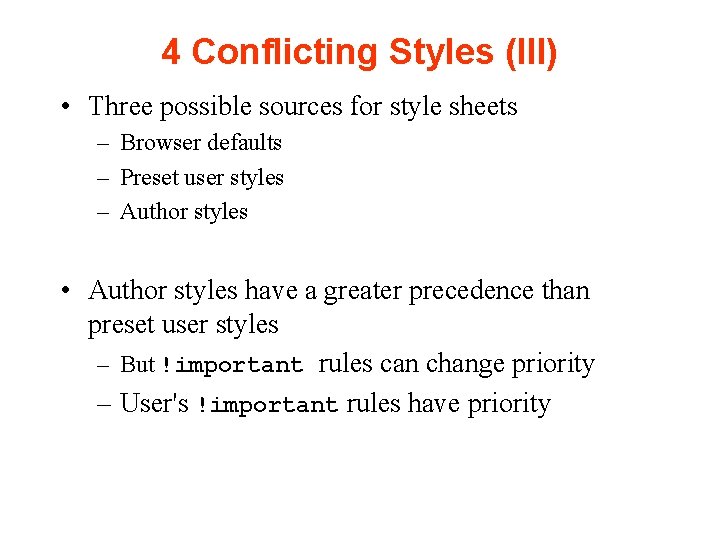 4 Conflicting Styles (III)

• Three possible sources for style sheets
– Browser defaults
– Preset user styles
– Author styles

• Author styles have a greater precedence than preset user styles
– But !important rules can change priority
– User's !important rules have priority